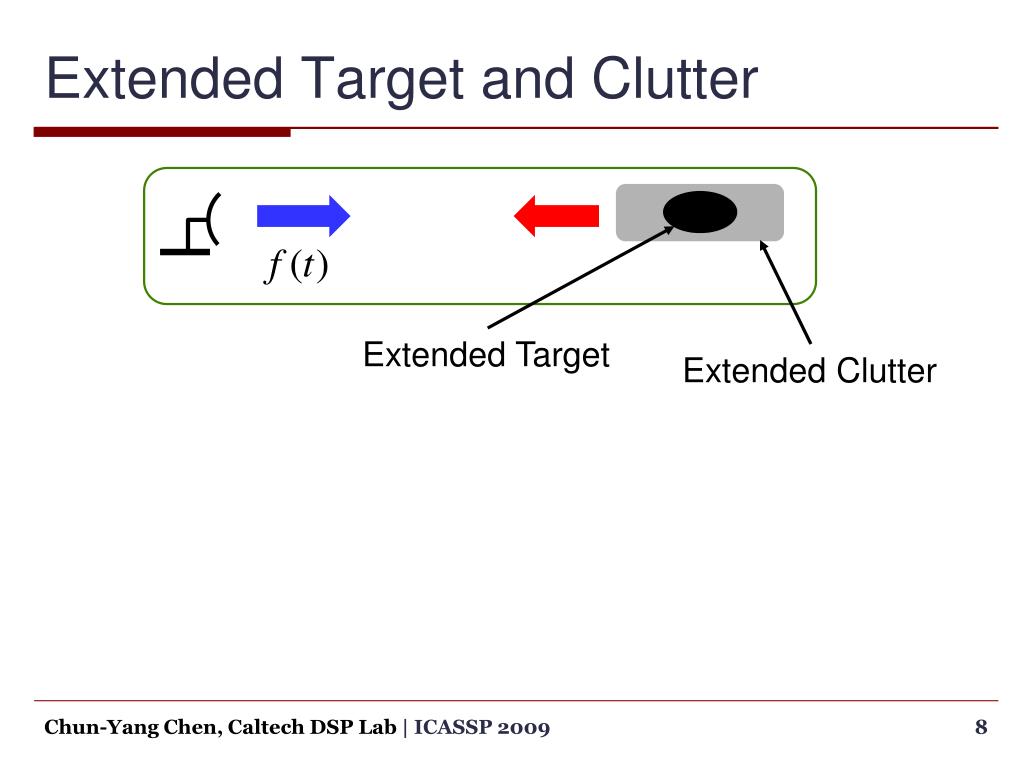 Extended Target and Clutter

$f(t)$

Extended Target

Extended Clutter

Chun-Yang Chen, Caltech DSP Lab | ICASSP 2009

8